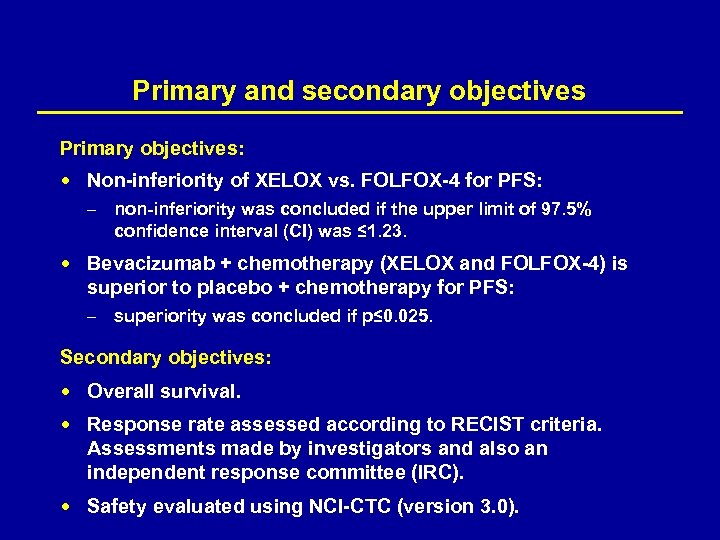 Primary and secondary objectives

Primary objectives:

• Non-inferiority of XELOX vs. FOLFOX-4 for PFS:
– non-inferiority was concluded if the upper limit of 97.5% confidence interval (CI) was ≤1.23.

• Bevacizumab + chemotherapy (XELOX and FOLFOX-4) is superior to placebo + chemotherapy for PFS:
– superiority was concluded if p≤0.025.

Secondary objectives:

• Overall survival.

• Response rate assessed according to RECIST criteria. Assessments made by investigators and also an independent response committee (IRC).

• Safety evaluated using NCI-CTC (version 3.0).